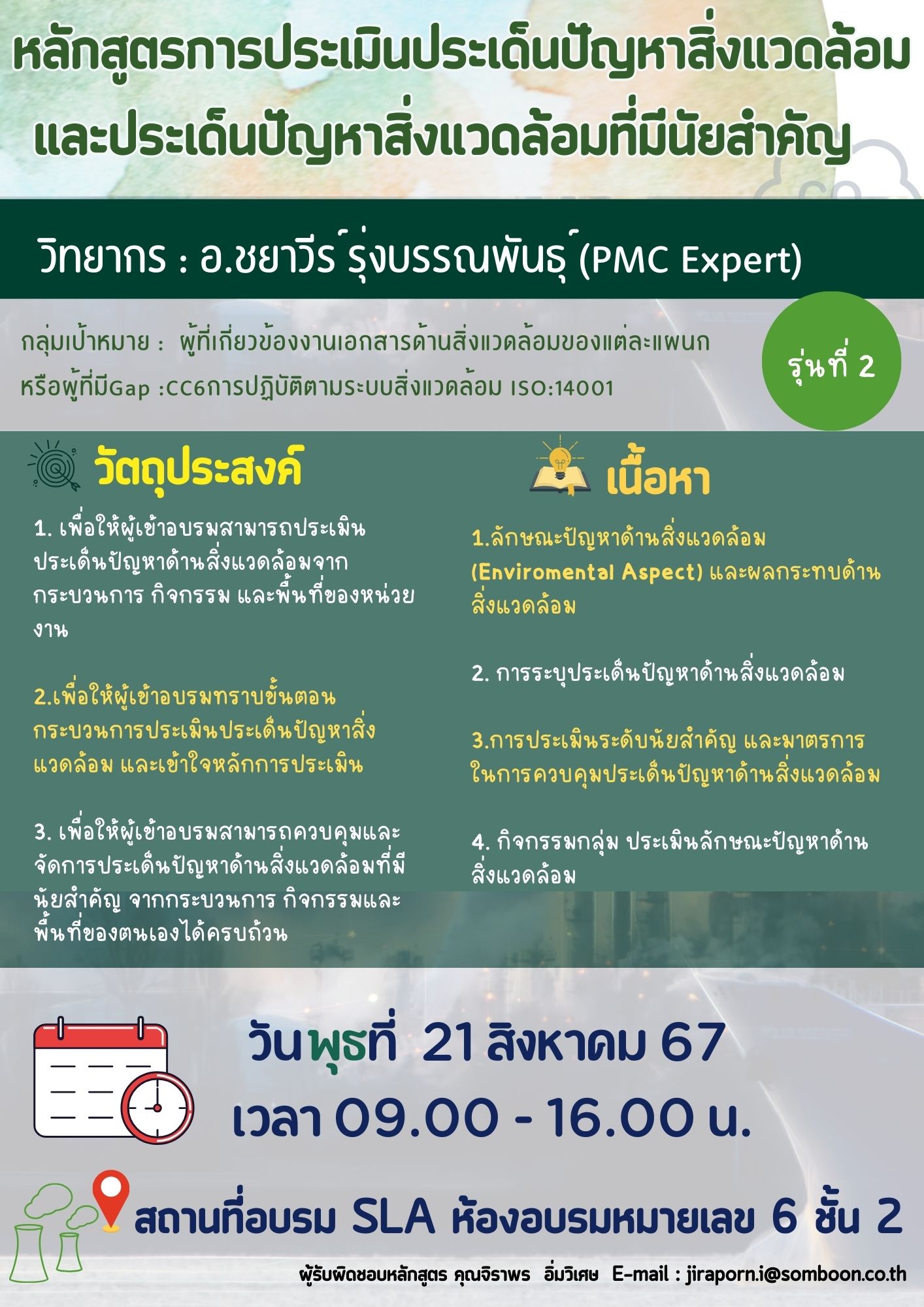 หลักสูตรการประเมินประเด็นปัญหาสิ่งแวดล้อม และประเด็นปัญหาสิ่งแวดล้อมที่มีนัยสำคัญ

วิทยากร : อ.ชยาวีร์ รุ่งบรรณพันธุ์ (PMC Expert)

กลุ่มเป้าหมาย : ผู้ที่เกี่ยวข้องงานเอกสารด้านสิ่งแวดล้อมของแต่ละแผนก หรือผู้ที่มีGap :CC6การปฏิบัติตามระบบสิ่งแวดล้อม ISO:14001

รุ่นที่ 2

วัตถุประสงค์

1. เพื่อให้ผู้เข้าอบรมสามารถประเมินประเด็นปัญหาด้านสิ่งแวดล้อมจากกระบวนการ กิจกรรม และพื้นที่ของหน่วยงาน

2.เพื่อให้ผู้เข้าอบรมทราบขั้นตอนกระบวนการประเมินประเด็นปัญหาสิ่งแวดล้อม และเข้าใจหลักการประเมิน

3. เพื่อให้ผู้เข้าอบรมสามารถควบคุมและจัดการประเด็นปัญหาด้านสิ่งแวดล้อมที่มีนัยสำคัญ จากกระบวนการ กิจกรรมและพื้นที่ของตนเองได้ครบถ้วน

เนื้อหา

1.ลักษณะปัญหาด้านสิ่งแวดล้อม (Enviromental Aspect) และผลกระทบด้านสิ่งแวดล้อม

2. การระบุประเด็นปัญหาด้านสิ่งแวดล้อม

3.การประเมินระดับนัยสำคัญ และมาตรการในการควบคุมประเด็นปัญหาด้านสิ่งแวดล้อม

4. กิจกรรมกลุ่ม ประเมินลักษณะปัญหาด้านสิ่งแวดล้อม

วันพุธที่ 21 สิงหาคม 67
เวลา 09.00 - 16.00 น.

สถานที่อบรม SLA ห้องอบรมหมายเลข 6 ชั้น 2

ผู้รับผิดชอบหลักสูตร คุณจิราพร อิ่มวิเศษ E-mail : jiraporn.i@somboon.co.th